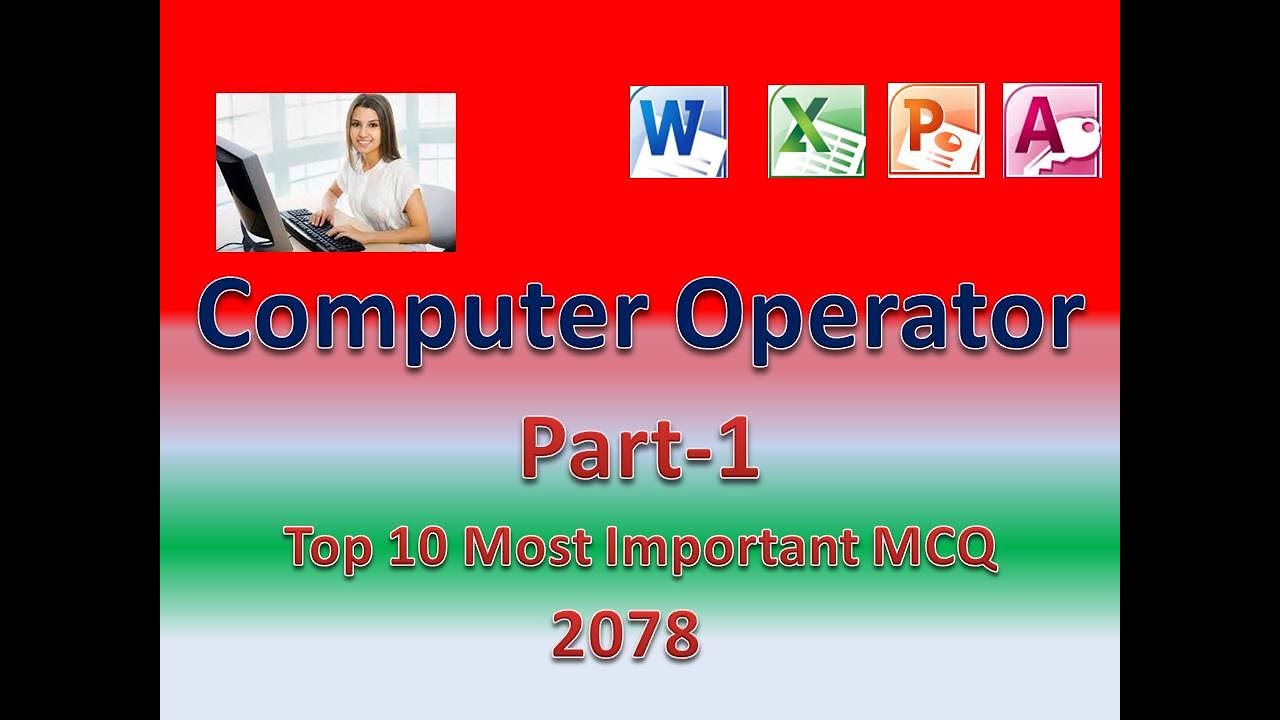 W X P A

Computer Operator

Part-1

Top 10 Most Important MCQ

2078